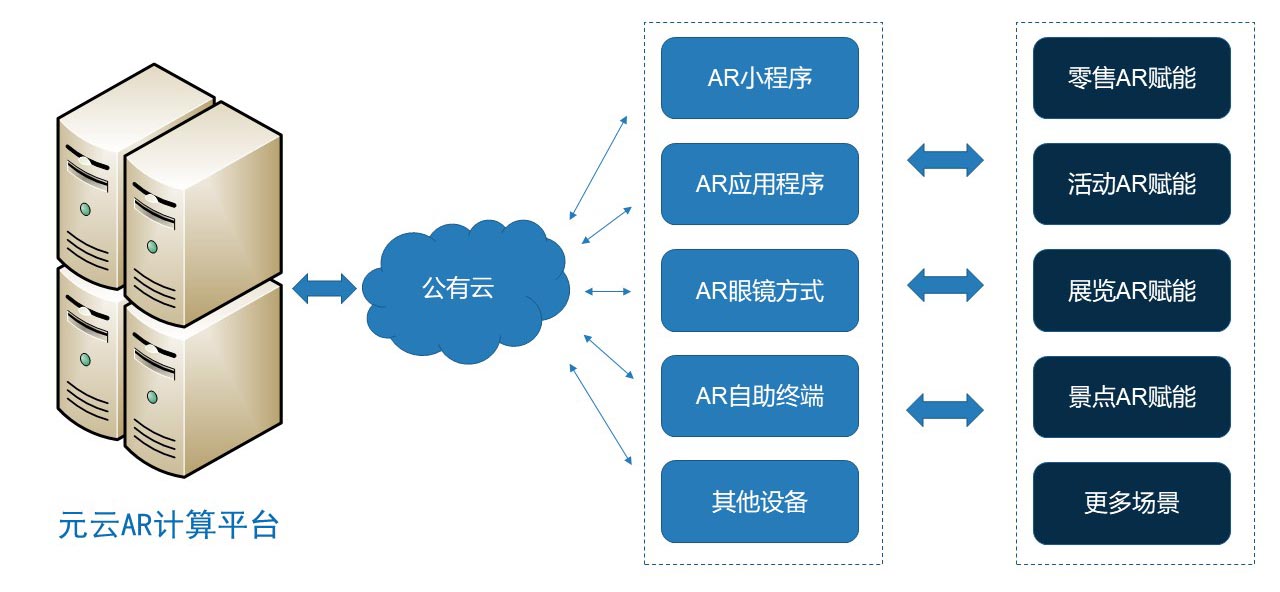 元云AR计算平台

公有云

AR小程序
AR应用程序
AR眼镜方式
AR自助终端
其他设备

零售AR赋能
活动AR赋能
展览AR赋能
景点AR赋能
更多场景